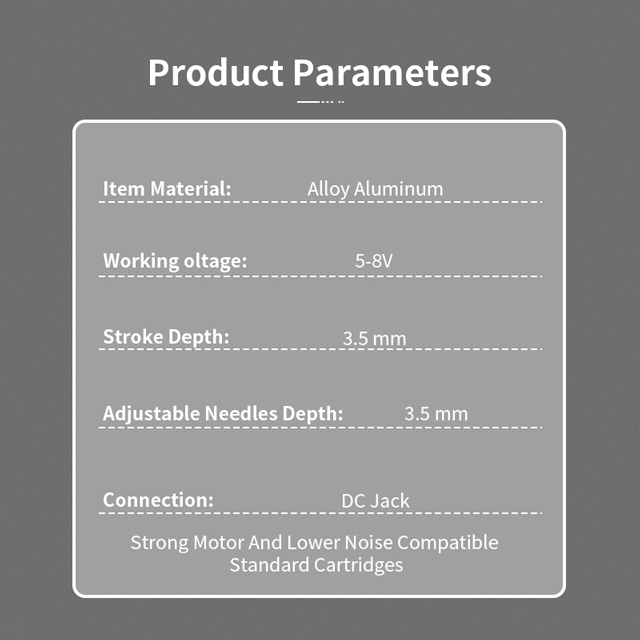 Product Parameters

Item Material: Alloy Aluminum

Working oltage: 5-8V

Stroke Depth: 3.5 mm

Adjustable Needles Depth: 3.5 mm

Connection: DC Jack

Strong Motor And Lower Noise Compatible Standard Cartridges